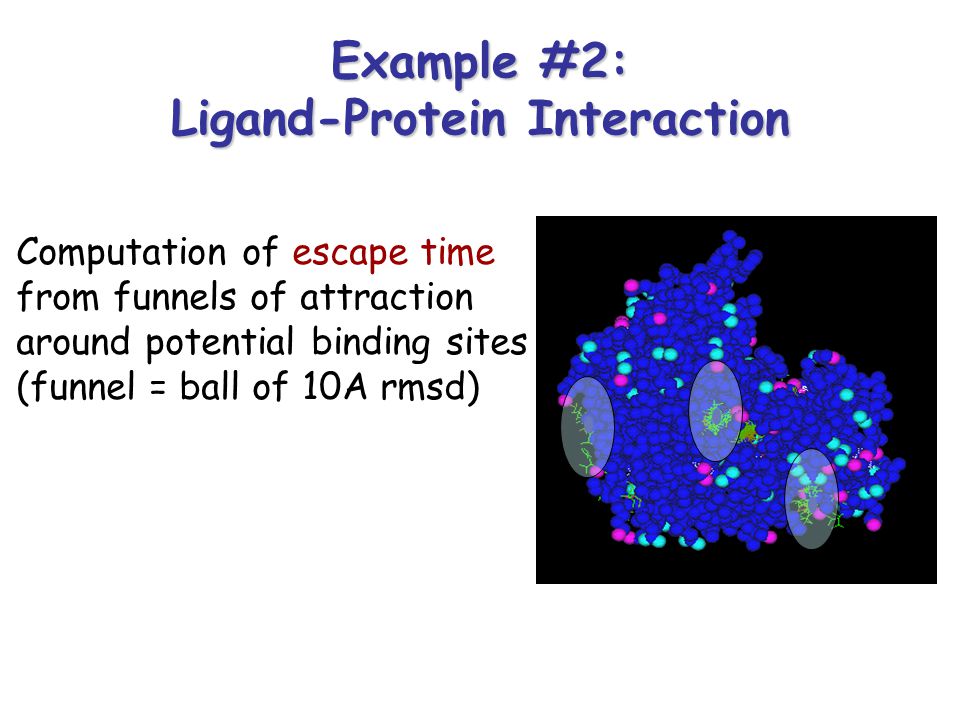 Example #2:
Ligand-Protein Interaction

Computation of escape time from funnels of attraction around potential binding sites (funnel = ball of 10A rmsd)